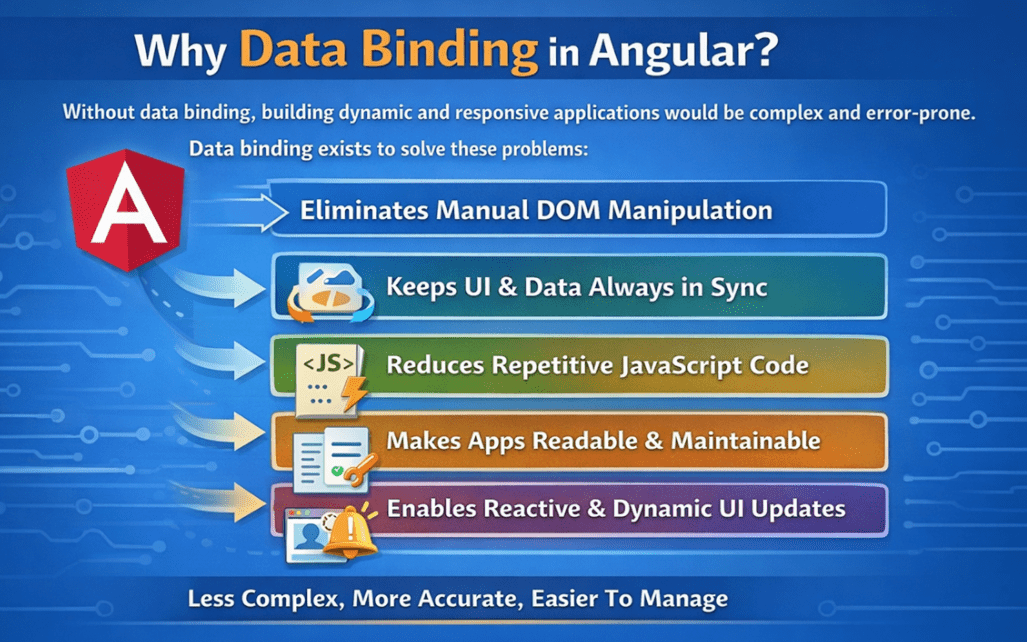 Why Data Binding in Angular?

Without data binding, building dynamic and responsive applications would be complex and error-prone.

Data binding exists to solve these problems:

A

Eliminates Manual DOM Manipulation

Keeps UI & Data Always in Sync

<JS>

Reduces Repetitive JavaScript Code

Makes Apps Readable & Maintainable

Enables Reactive & Dynamic UI Updates

Less Complex, More Accurate, Easier To Manage